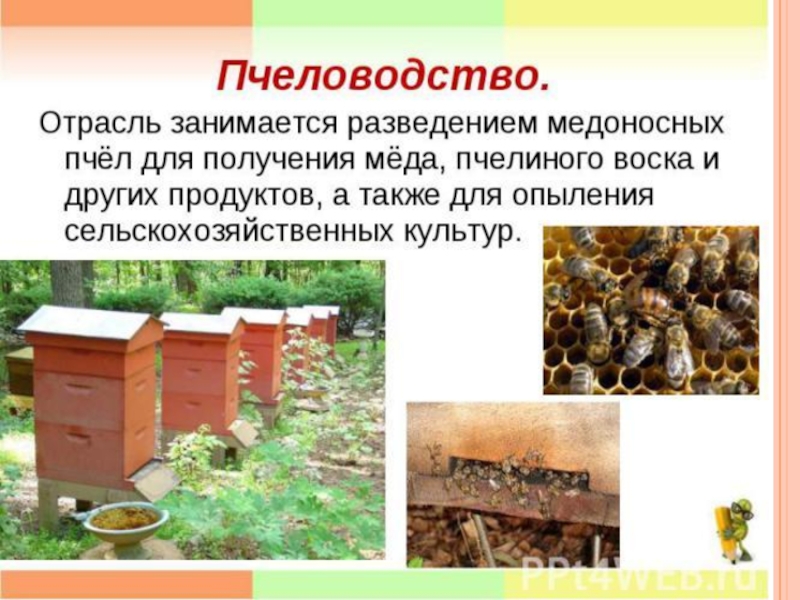 Пчеловодство.

Отрасль занимается разведением медоносных пчёл для получения мёда, пчелиного воска и других продуктов, а также для опыления сельскохозяйственных культур.

PPt4WEB.ru